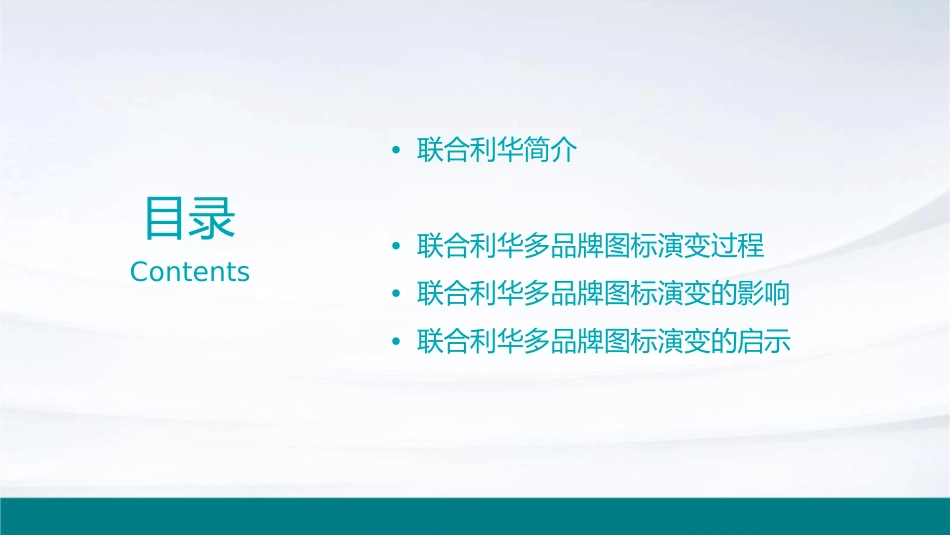 目录
Contents

• 联合利华简介

• 联合利华多品牌图标演变过程
• 联合利华多品牌图标演变的影响
• 联合利华多品牌图标演变的启示